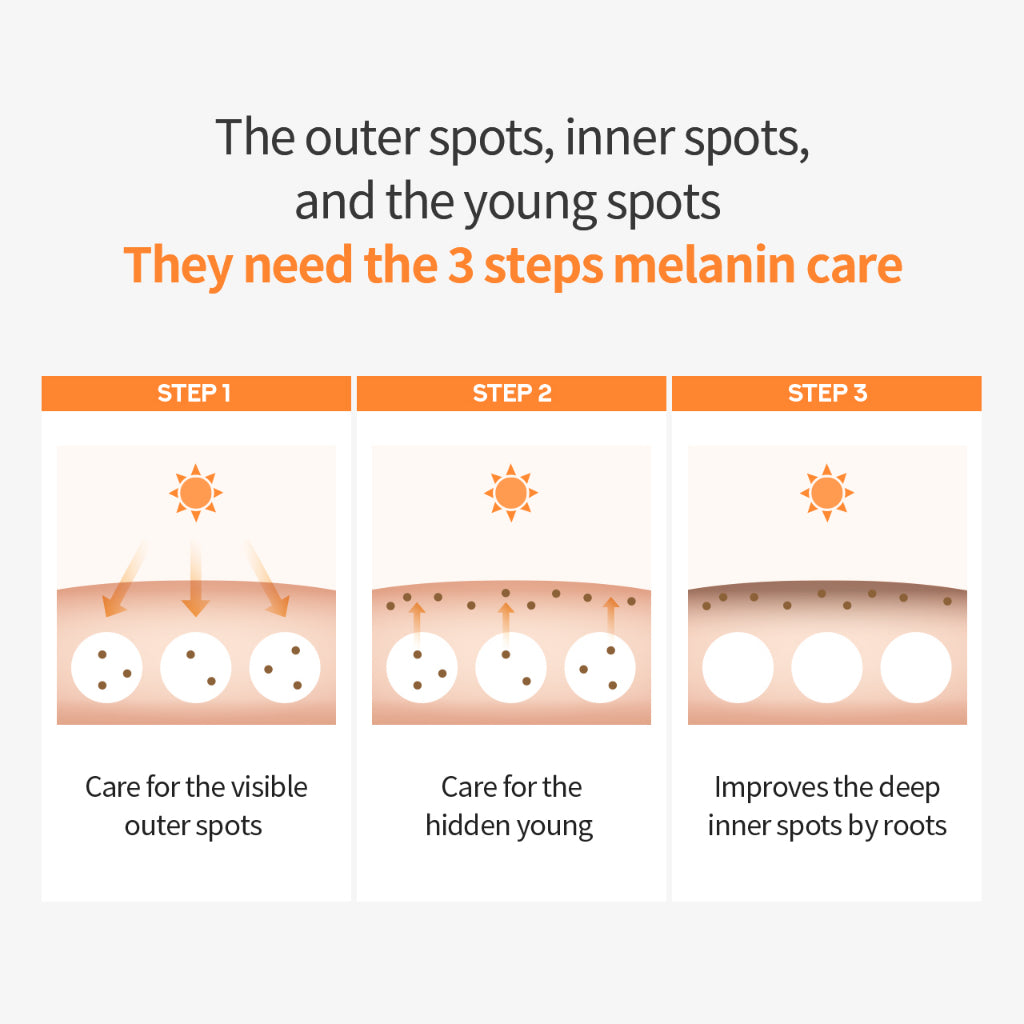 The outer spots, inner spots, and the young spots
They need the 3 steps melanin care

STEP 1

Care for the visible outer spots

STEP 2

Care for the hidden young

STEP 3

Improves the deep inner spots by roots